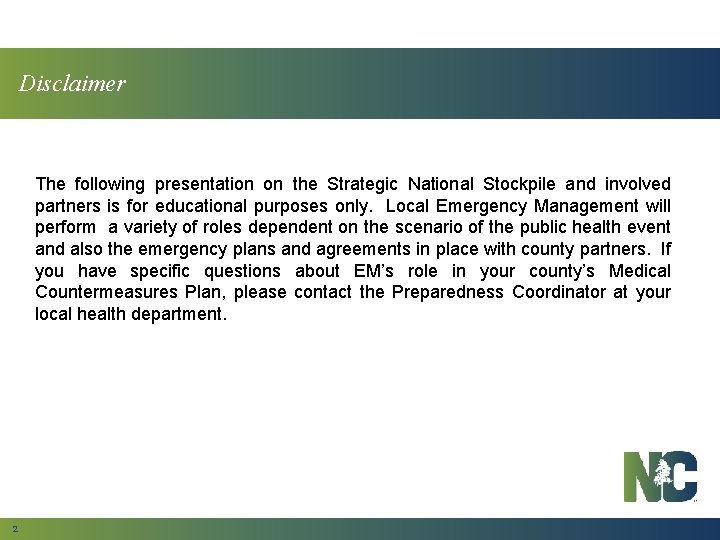 Disclaimer

The following presentation on the Strategic National Stockpile and involved partners is for educational purposes only. Local Emergency Management will perform a variety of roles dependent on the scenario of the public health event and also the emergency plans and agreements in place with county partners. If you have specific questions about EM's role in your county's Medical Countermeasures Plan, please contact the Preparedness Coordinator at your local health department.

NC

2